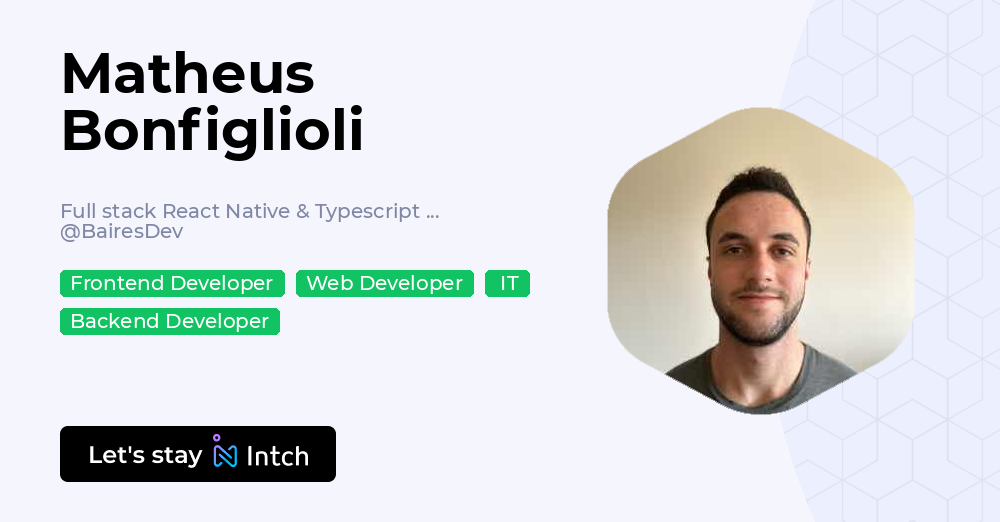 Matheus Bonfiglioli

Full stack React Native & Typescript ... @BairesDev

Frontend Developer
Web Developer
IT
Backend Developer

Let's stay Intch